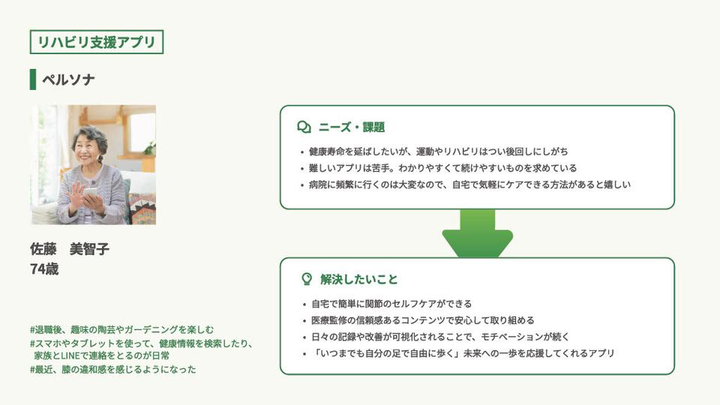 リハビリ支援アプリ

ペルソナ

佐藤　美智子
74歳

#退職後、趣味の陶芸やガーデニングを楽しむ
#スマホやタブレットを使って、健康情報を検索したり、家族とLINEで連絡をとるのが日常
#最近、膝の違和感を感じるようになった

ニーズ・課題

• 健康寿命を延ばしたいが、運動やリハビリはつい後回しにしがち
• 難しいアプリは苦手。わかりやすくて続けやすいものを求めている
• 病院に頻繁に行くのは大変なので、自宅で気軽にケアできる方法があると嬉しい

解決したいこと

• 自宅で簡単に関節のセルフケアができる
• 医療監修の信頼感あるコンテンツで安心して取り組める
• 日々の記録や改善が可視化されることで、モチベーションが続く
• 「いつまでも自分の足で自由に歩く」未来への一歩を応援してくれるアプリ